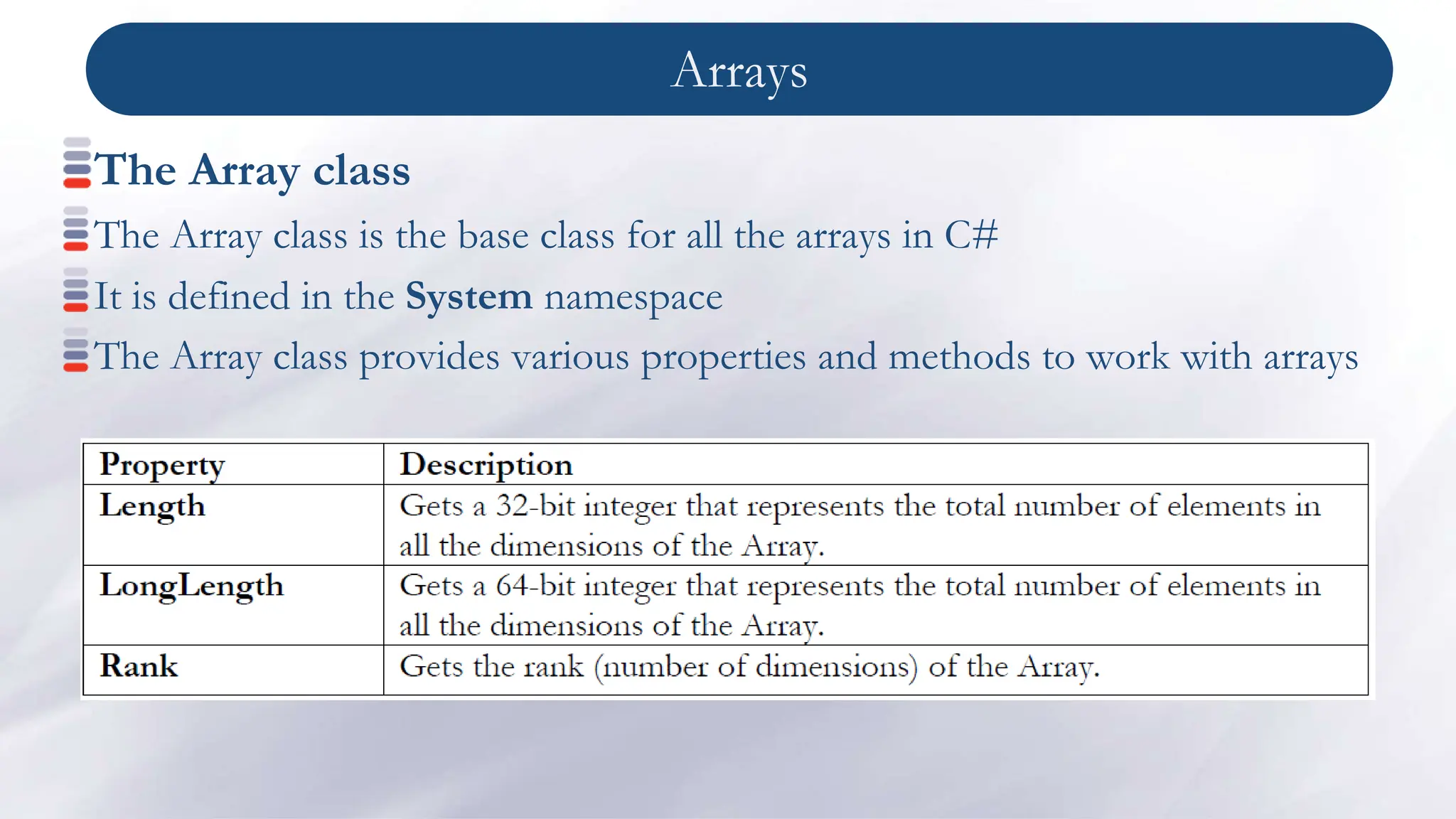 Arrays

The Array class

The Array class is the base class for all the arrays in C#

It is defined in the System namespace

The Array class provides various properties and methods to work with arrays

| Property | Description |
|---|---|
| Length | Gets a 32-bit integer that represents the total number of elements in all the dimensions of the Array. |
| LongLength | Gets a 64-bit integer that represents the total number of elements in all the dimensions of the Array. |
| Rank | Gets the rank (number of dimensions) of the Array. |